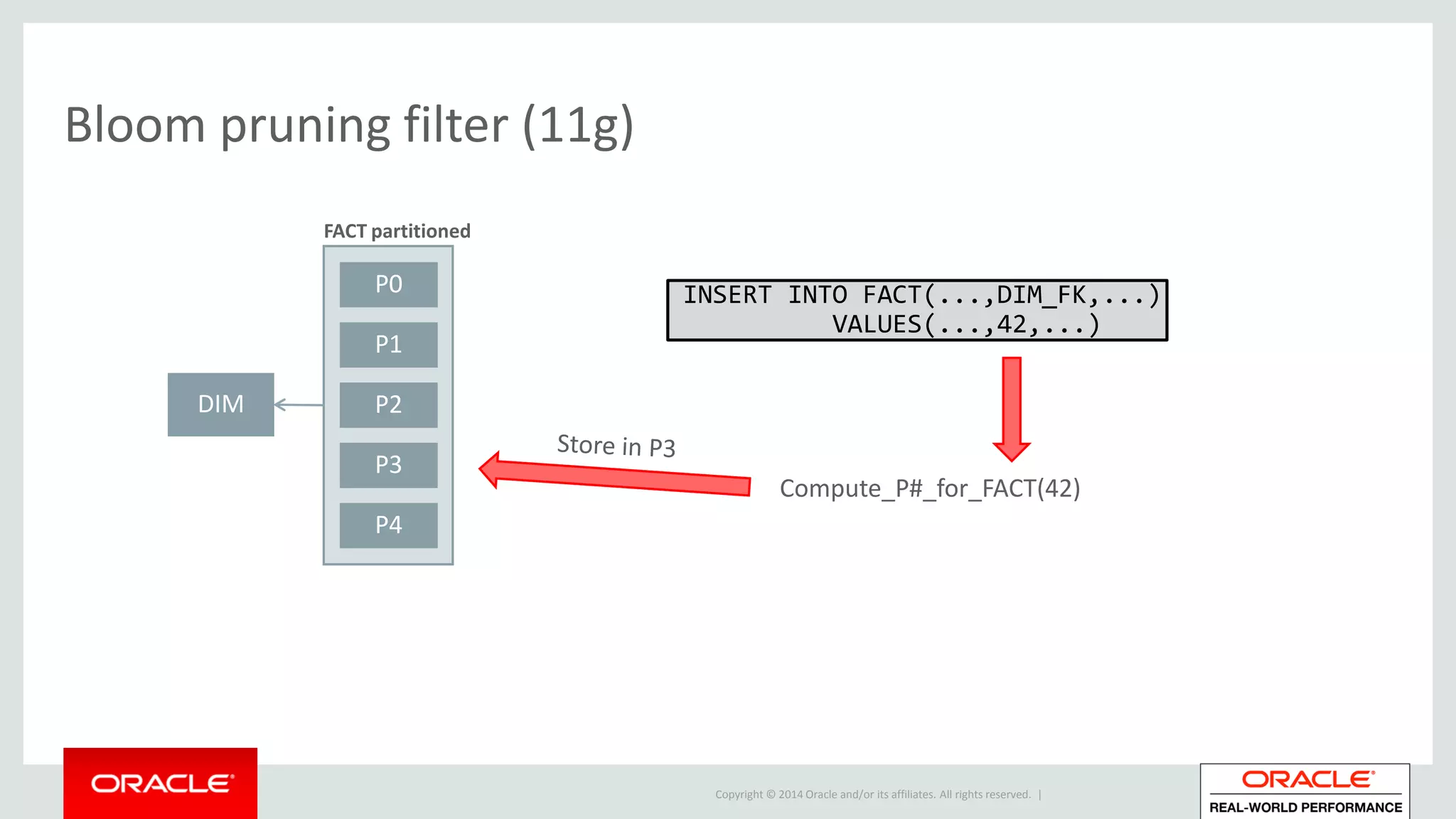 Bloom pruning filter (11g)

FACT partitioned

P0

P1

P2

P3

P4

DIM

INSERT INTO FACT(...,DIM_FK,...)
VALUES(...,42,...)

Store in P3

Compute_P#_for_FACT(42)

ORACLE

Copyright © 2014 Oracle and/or its affiliates. All rights reserved. |

ORACLE
REAL-WORLD PERFORMANCE